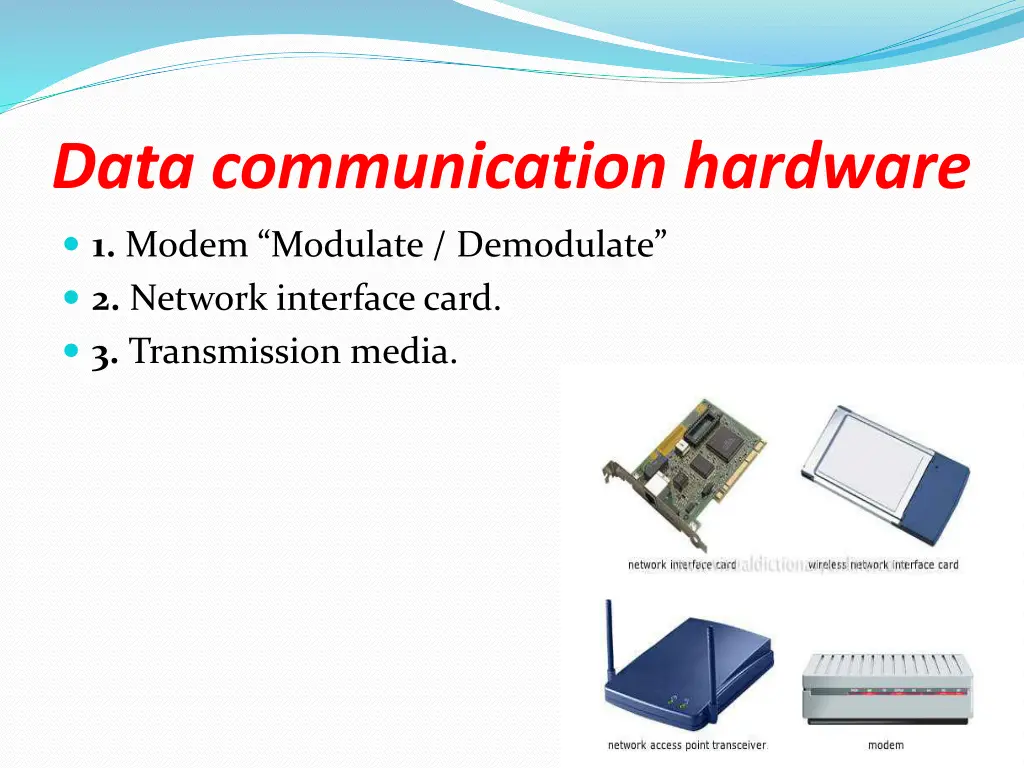 Data communication hardware

1. Modem “Modulate / Demodulate”
2. Network interface card.
3. Transmission media.

network interface card

wireless network interface card

network access point transceiver

modem